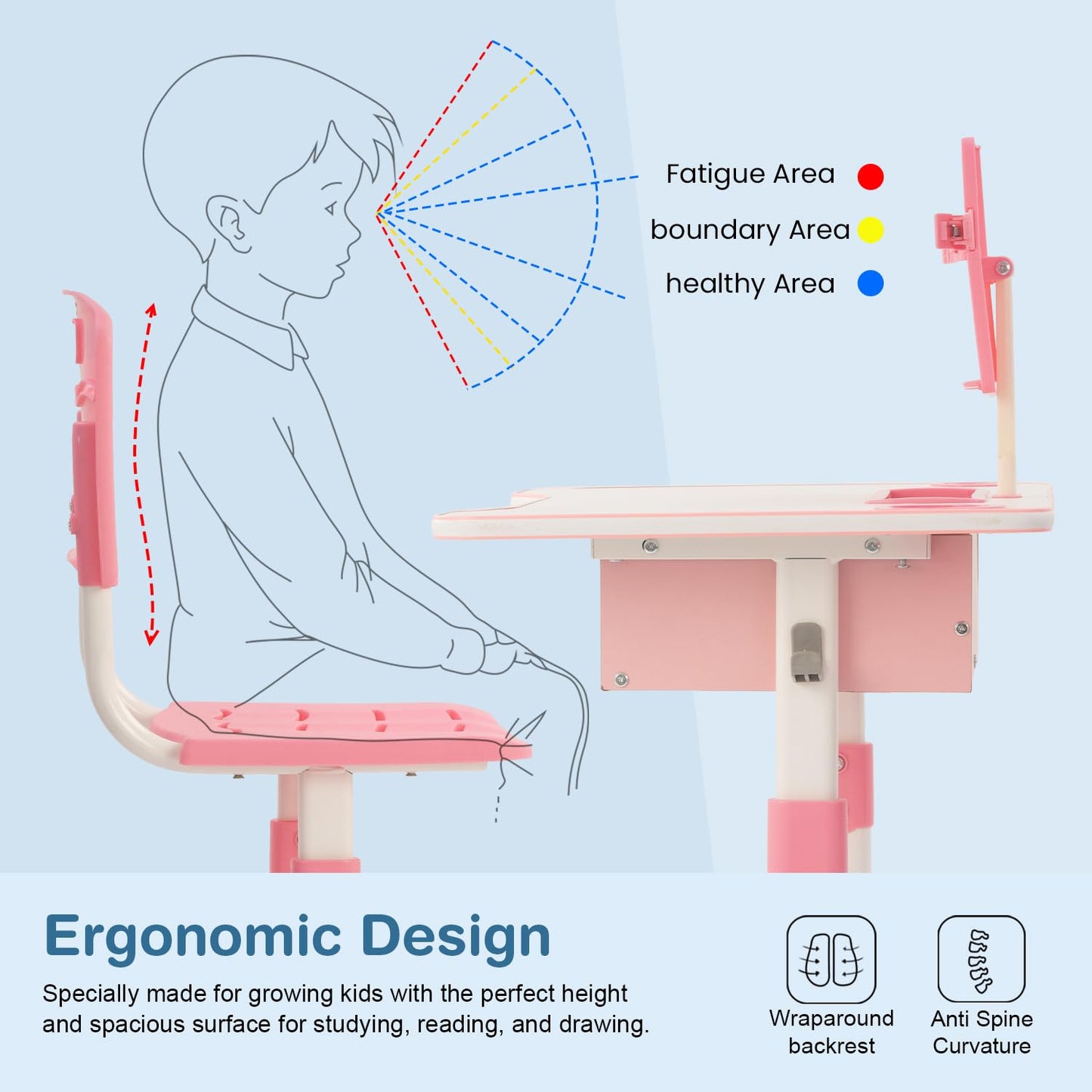 Fatigue Area
boundary Area
healthy Area

Ergonomic Design

Specially made for growing kids with the perfect height and spacious surface for studying, reading, and drawing.

Wraparound backrest

Anti Spine Curvature